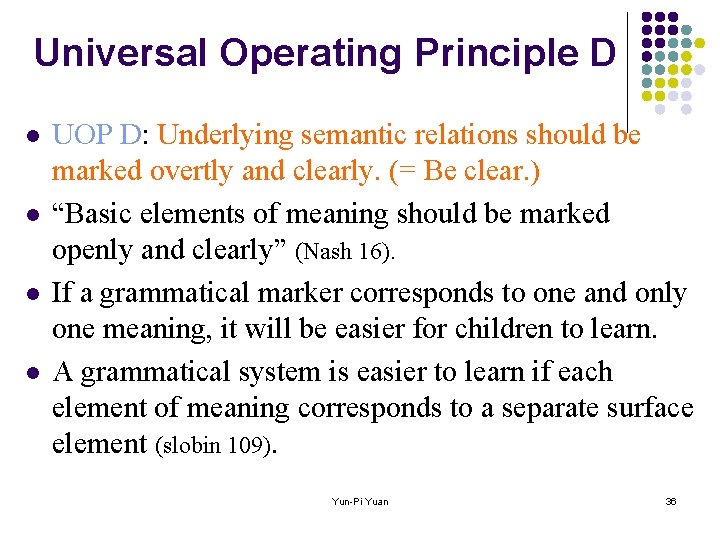 Universal Operating Principle D

- UOP D: Underlying semantic relations should be marked overtly and clearly. (= Be clear.)
- “Basic elements of meaning should be marked openly and clearly” (Nash 16).
- If a grammatical marker corresponds to one and only one meaning, it will be easier for children to learn.
- A grammatical system is easier to learn if each element of meaning corresponds to a separate surface element (slobin 109).

Yun-Pi Yuan

36